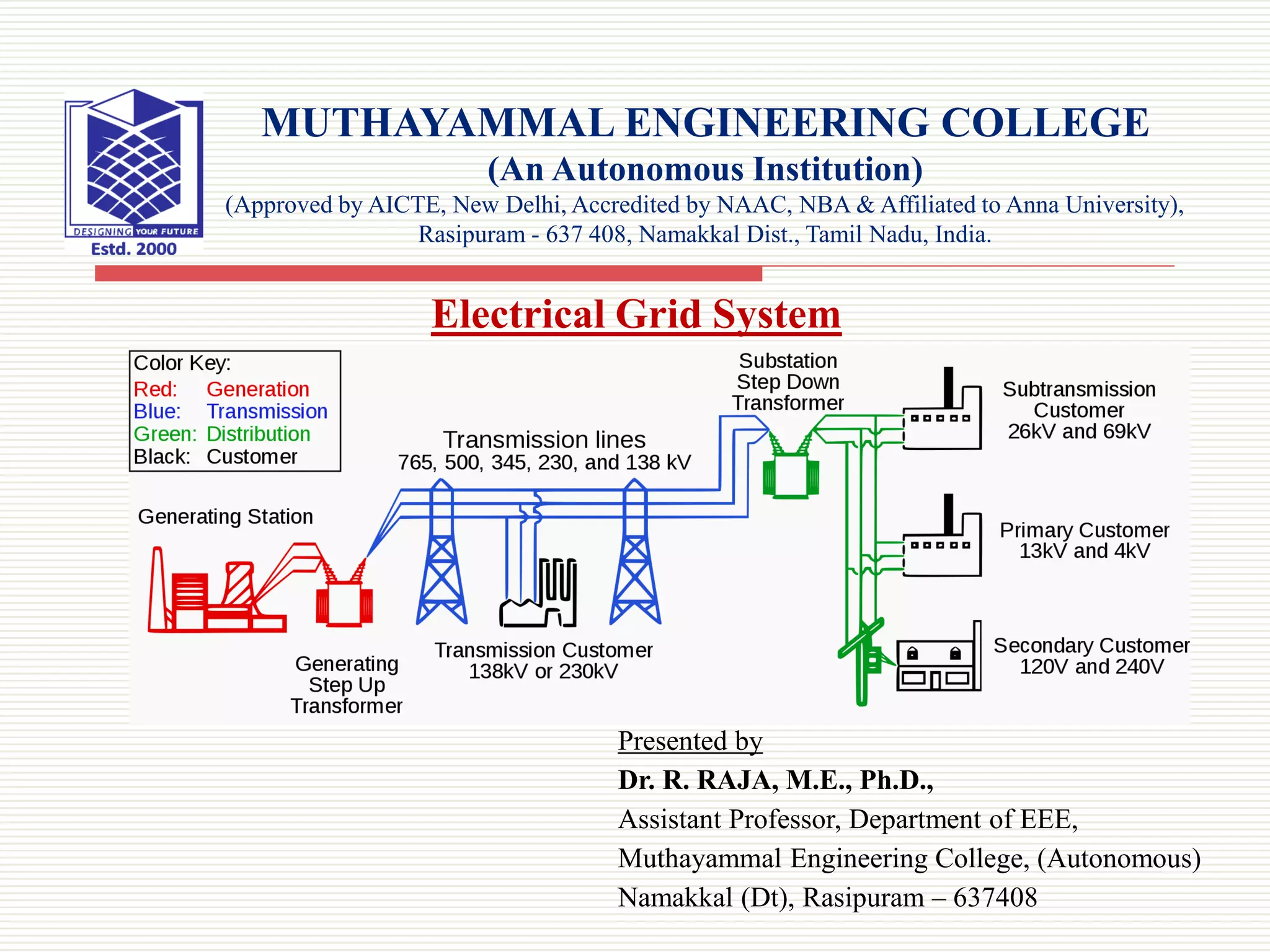 DESIGNING YOUR FUTURE
Estd. 2000

MUTHAYAMMAL ENGINEERING COLLEGE
(An Autonomous Institution)
(Approved by AICTE, New Delhi, Accredited by NAAC, NBA & Affiliated to Anna University), Rasipuram - 637 408, Namakkal Dist., Tamil Nadu, India.

Electrical Grid System

Color Key:
Red: Generation
Blue: Transmission
Green: Distribution
Black: Customer

Generating Station

Generating Step Up Transformer

Transmission lines
765, 500, 345, 230, and 138 kV

Transmission Customer
138kV or 230kV

Substation Step Down Transformer

Subtransmission Customer
26kV and 69kV

Primary Customer
13kV and 4kV

Secondary Customer
120V and 240V

Presented by
Dr. R. RAJA, M.E., Ph.D.,
Assistant Professor, Department of EEE,
Muthayammal Engineering College, (Autonomous)
Namakkal (Dt), Rasipuram – 637408